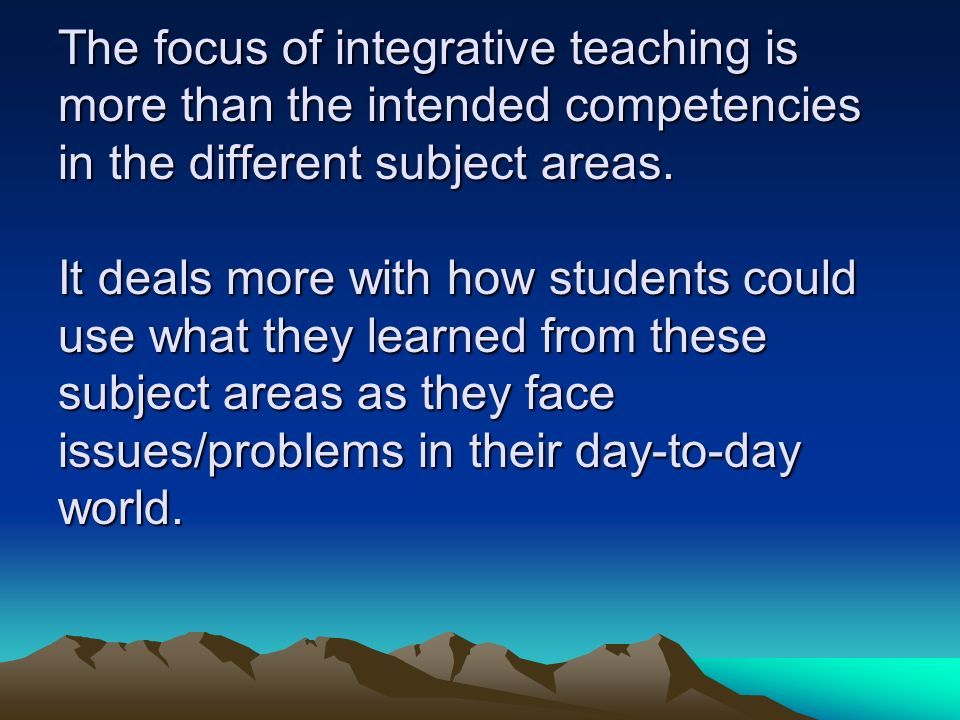 The focus of integrative teaching is more than the intended competencies in the different subject areas.

It deals more with how students could use what they learned from these subject areas as they face issues/problems in their day-to-day world.